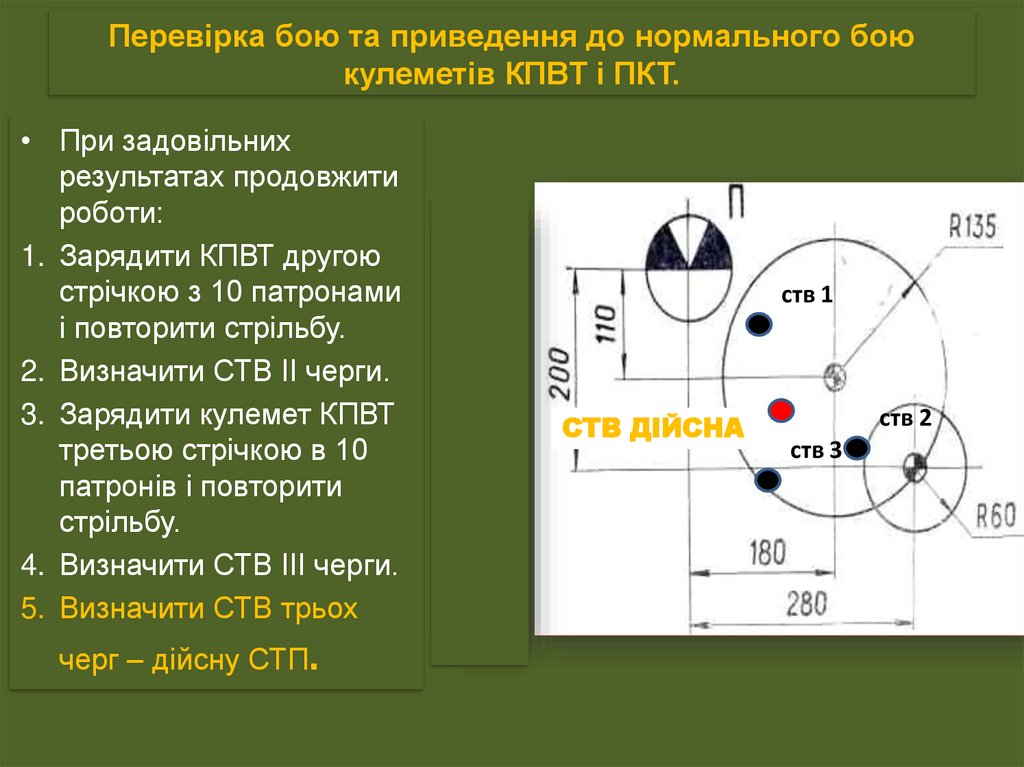 Перевірка бою та приведення до нормального бою кулеметів КПВТ і ПКТ.

• При задовільних результатах продовжити роботи:
1. Зарядити КПВТ другою стрічкою з 10 патронами і повторити стрільбу.
2. Визначити СТВ ІІ черги.
3. Зарядити кулемет КПВТ третьою стрічкою в 10 патронів і повторити стрільбу.
4. Визначити СТВ ІІІ черги.
5. Визначити СТВ трьох черг – дійсну СТП.

П
R135
ств 1
110
200
СТВ ДІЙСНА
ств 2
ств 3
R60
180
280